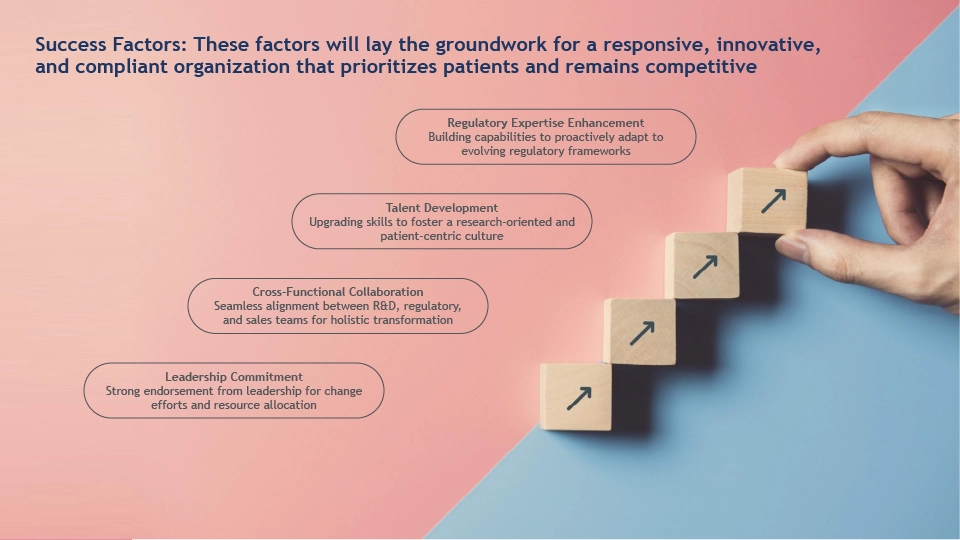 Success Factors: These factors will lay the groundwork for a responsive, innovative, and compliant organization that prioritizes patients and remains competitive

Regulatory Expertise Enhancement
Building capabilities to proactively adapt to evolving regulatory frameworks

Talent Development
Upgrading skills to foster a research-oriented and patient-centric culture

Cross-Functional Collaboration
Seamless alignment between R&D, regulatory, and sales teams for holistic transformation

Leadership Commitment
Strong endorsement from leadership for change efforts and resource allocation